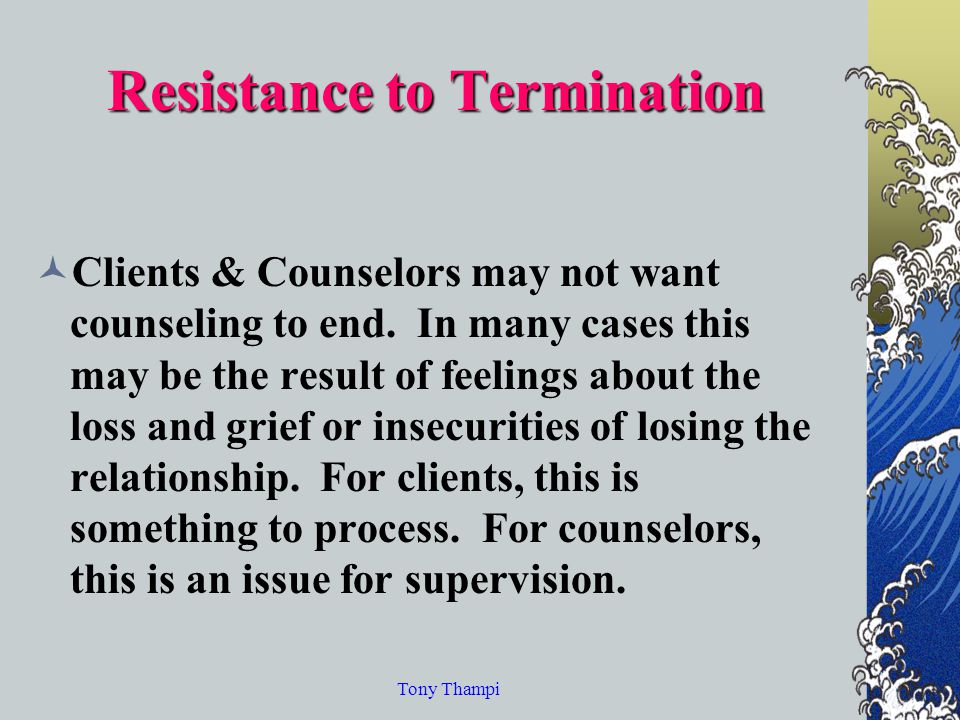 Resistance to Termination

Clients & Counselors may not want counseling to end. In many cases this may be the result of feelings about the loss and grief or insecurities of losing the relationship. For clients, this is something to process. For counselors, this is an issue for supervision.

Tony Thampi